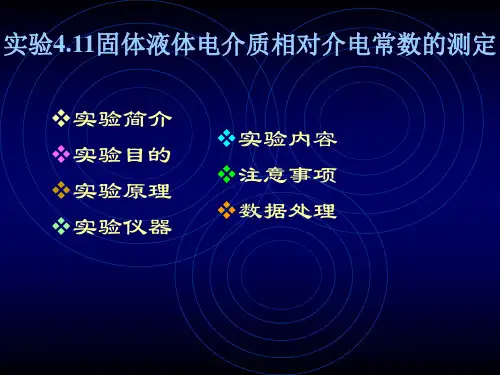 实验4.11固体液体电介质相对介电常数的测定

❖实验简介
❖实验目的
❖实验原理
❖实验仪器

❖实验内容
❖注意事项
❖数据处理